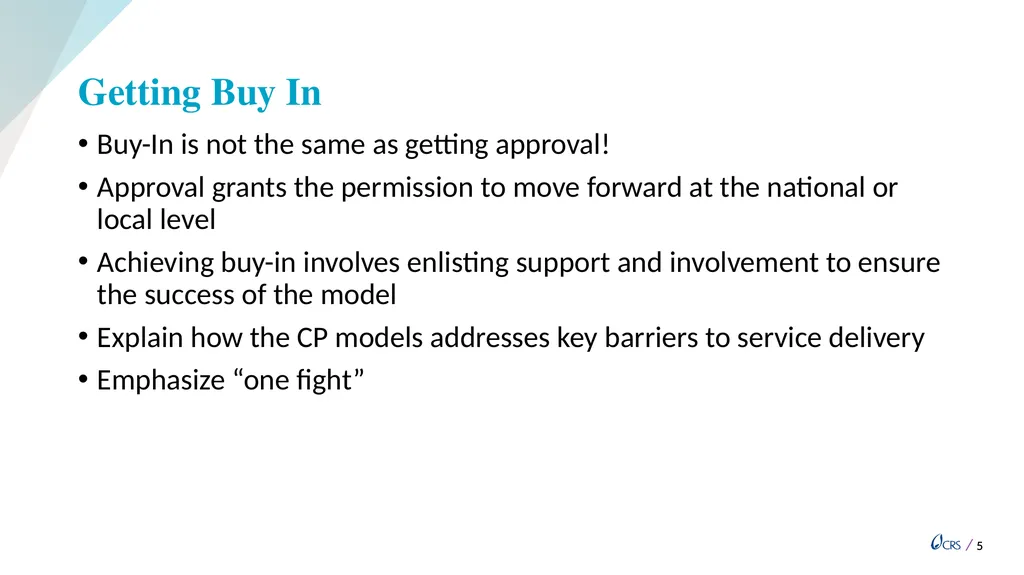 Getting Buy In

• Buy-In is not the same as getting approval!

• Approval grants the permission to move forward at the national or local level

• Achieving buy-in involves enlisting support and involvement to ensure the success of the model

• Explain how the CP models addresses key barriers to service delivery

• Emphasize “one fight”

CRS / 5